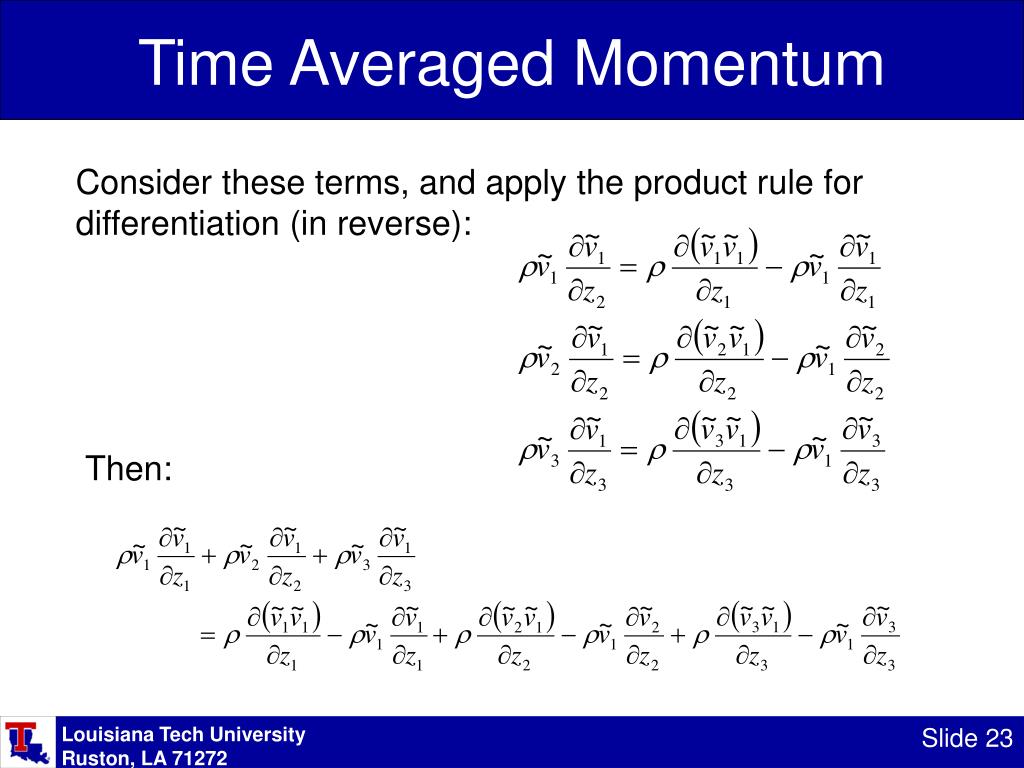 Time Averaged Momentum

Consider these terms, and apply the product rule for differentiation (in reverse):

$\rho\tilde{v}_1 \frac{\partial \tilde{v}_1}{\partial z_2} = \rho \frac{\partial(\tilde{v}_1\tilde{v}_1)}{\partial z_1} - \rho\tilde{v}_1 \frac{\partial \tilde{v}_1}{\partial z_1}$

$\rho\tilde{v}_2 \frac{\partial \tilde{v}_1}{\partial z_2} = \rho \frac{\partial(\tilde{v}_2\tilde{v}_1)}{\partial z_2} - \rho\tilde{v}_1 \frac{\partial \tilde{v}_2}{\partial z_2}$

$\rho\tilde{v}_3 \frac{\partial \tilde{v}_1}{\partial z_3} = \rho \frac{\partial(\tilde{v}_3\tilde{v}_1)}{\partial z_3} - \rho\tilde{v}_1 \frac{\partial \tilde{v}_3}{\partial z_3}$

Then:

$\rho\tilde{v}_1 \frac{\partial \tilde{v}_1}{\partial z_1} + \rho\tilde{v}_2 \frac{\partial \tilde{v}_1}{\partial z_2} + \rho\tilde{v}_3 \frac{\partial \tilde{v}_1}{\partial z_3}$

$= \rho \frac{\partial(\tilde{v}_1\tilde{v}_1)}{\partial z_1} - \rho\tilde{v}_1 \frac{\partial \tilde{v}_1}{\partial z_1} + \rho \frac{\partial(\tilde{v}_2\tilde{v}_1)}{\partial z_2} - \rho\tilde{v}_1 \frac{\partial \tilde{v}_2}{\partial z_2} + \rho \frac{\partial(\tilde{v}_3\tilde{v}_1)}{\partial z_3} - \rho\tilde{v}_1 \frac{\partial \tilde{v}_3}{\partial z_3}$

Louisiana Tech University
Ruston, LA 71272

Slide 23